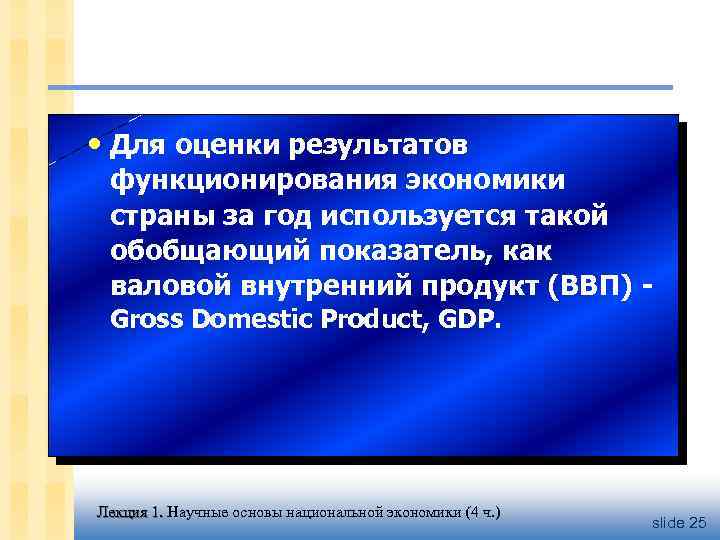 • Для оценки результатов функционирования экономики страны за год используется такой обобщающий показатель, как валовой внутренний продукт (ВВП) - Gross Domestic Product, GDP.

Лекция 1. Научные основы национальной экономики (4 ч.)

slide 25